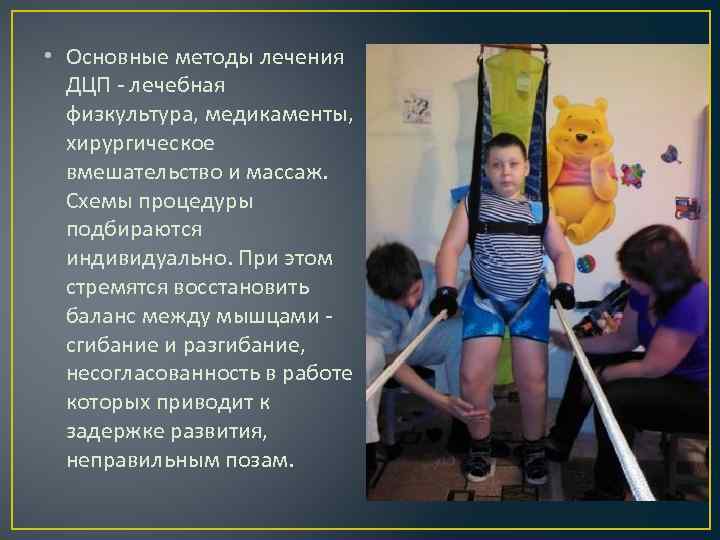 • Основные методы лечения ДЦП - лечебная физкультура, медикаменты, хирургическое вмешательство и массаж. Схемы процедуры подбираются индивидуально. При этом стремятся восстановить баланс между мышцами - сгибание и разгибание, несогласованность в работе которых приводит к задержке развития, неправильным позам.